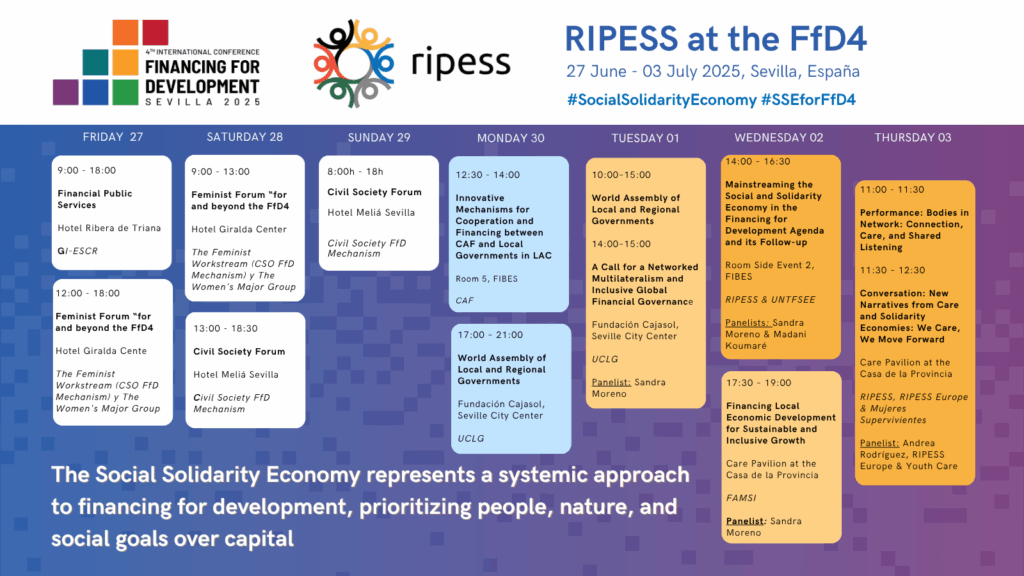 4TH INTERNATIONAL CONFERENCE
FINANCING FOR DEVELOPMENT
SEVILLA 2025

ripess

RIPESS at the FfD4

27 June - 03 July 2025, Sevilla, España

#SocialSolidarityEconomy #SSEforFfD4

FRIDAY 27

9:00 - 18:00
Financial Public Services
Hotel Ribera de Triana
GI-ESCR

12:00 - 18:00
Feminist Forum "for and beyond the FfD4
Hotel Giralda Cente
The Feminist Workstream (CSO FfD Mechanism) y The Women's Major Group

SATURDAY 28

9:00 - 13:00
Feminist Forum "for and beyond the FfD4
Hotel Giralda Center
The Feminist Workstream (CSO FfD Mechanism) y The Women's Major Group

13:00 - 18:30
Civil Society Forum
Hotel Meliá Sevilla
Civil Society FfD Mechanism

SUNDAY 29

8:00h - 18h
Civil Society Forum
Hotel Meliá Sevilla
Civil Society FfD Mechanism

MONDAY 30

12:30 - 14:00
Innovative Mechanisms for Cooperation and Financing between CAF and Local Governments in LAC
Room 5, FIBES
CAF

17:00 - 21:00
World Assembly of Local and Regional Governments
Fundación Cajasol, Seville City Center
UCLG

TUESDAY 01

10:00-15:00
World Assembly of Local and Regional Governments

14:00-15:00
A Call for a Networked Multilateralism and Inclusive Global Financial Governance
Fundación Cajasol, Seville City Center
UCLG
Panelist: Sandra Moreno

WEDNESDAY 02

14:00 - 16:30
Mainstreaming the Social and Solidarity Economy in the Financing for Development Agenda and its Follow-up
Room Side Event 2, FIBES
RIPESS & UNTFSEE
Panelists: Sandra Moreno & Madani Koumaré

17:30 - 19:00
Financing Local Economic Development for Sustainable and Inclusive Growth
Care Pavilion at the Casa de la Provincia
FAMSI
Panelist: Sandra Moreno

THURSDAY 03

11:00 - 11:30
Performance: Bodies in Network: Connection, Care, and Shared Listening

11:30 - 12:30
Conversation: New Narratives from Care and Solidarity Economies: We Care, We Move Forward
Care Pavilion at the Casa de la Provincia
RIPESS, RIPESS Europe & Mujeres Supervivientes
Panelist: Andrea Rodríguez, RIPESS Europe & Youth Care

The Social Solidarity Economy represents a systemic approach to financing for development, prioritizing people, nature, and social goals over capital